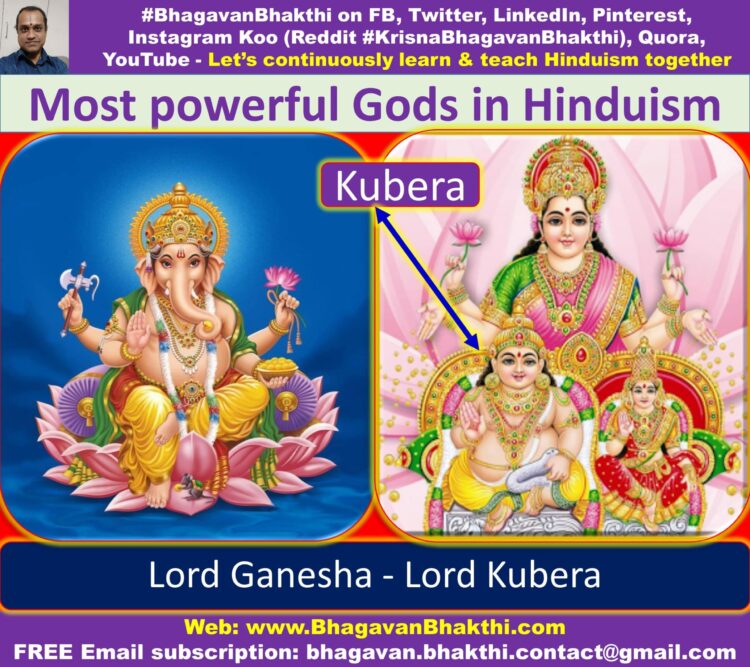 #BhagavanBhakthi on FB, Twitter, LinkedIn, Pinterest, Instagram Koo (Reddit #KrisnaBhagavanBhakthi), Quora, YouTube - Let's continuously learn & teach Hinduism together

Most powerful Gods in Hinduism

Kubera

Lord Ganesha - Lord Kubera

Web: www.BhagavanBhakthi.com
FREE Email subscription: bhagavan.bhakthi.contact@gmail.com